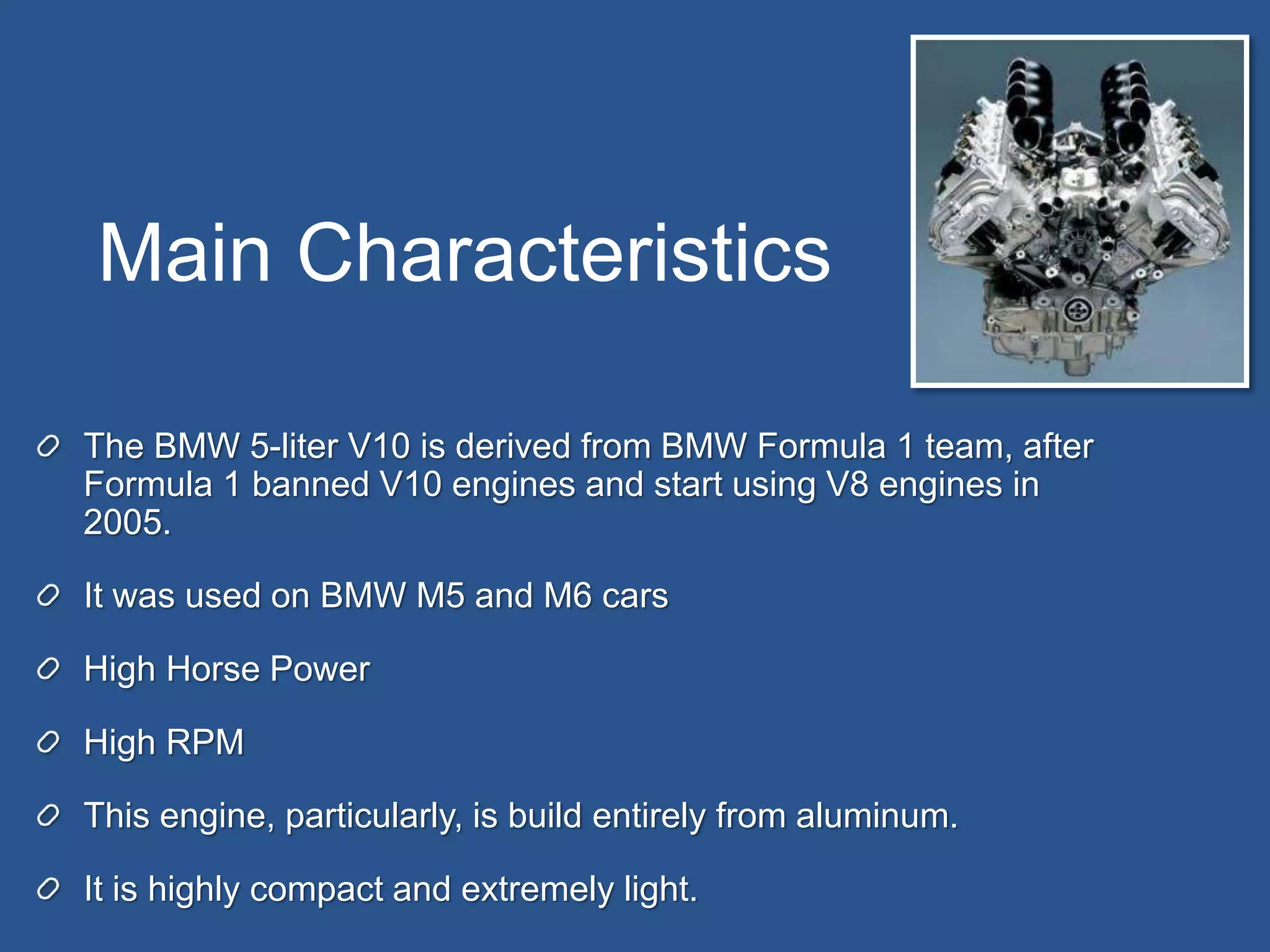 Main Characteristics

The BMW 5-liter V10 is derived from BMW Formula 1 team, after Formula 1 banned V10 engines and start using V8 engines in 2005.

It was used on BMW M5 and M6 cars

High Horse Power

High RPM

This engine, particularly, is build entirely from aluminum.

It is highly compact and extremely light.